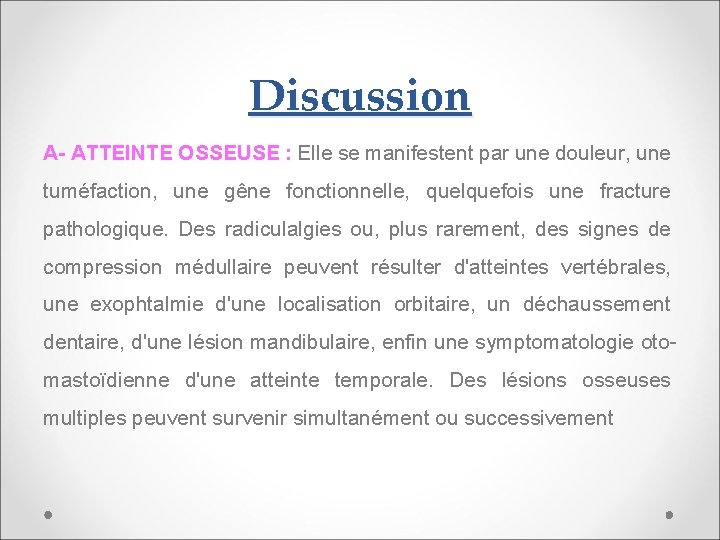 Discussion

A- ATTEINTE OSSEUSE : Elle se manifestent par une douleur, une tuméfaction, une gêne fonctionnelle, quelquefois une fracture pathologique. Des radiculalgies ou, plus rarement, des signes de compression médullaire peuvent résulter d'atteintes vertébrales, une exophtalmie d'une localisation orbitaire, un déchaussement dentaire, d'une lésion mandibulaire, enfin une symptomatologie oto-mastoïdienne d'une atteinte temporale. Des lésions osseuses multiples peuvent survenir simultanément ou successivement